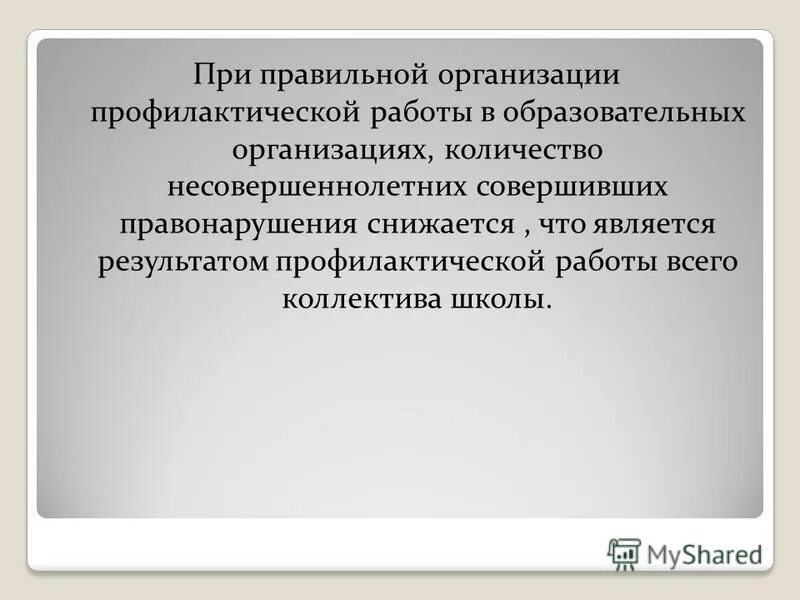 При правильной организации профилактической работы в образовательных организациях, количество несовершеннолетних совершивших правонарушения снижается , что является результатом профилактической работы всего коллектива школы.

MyShared